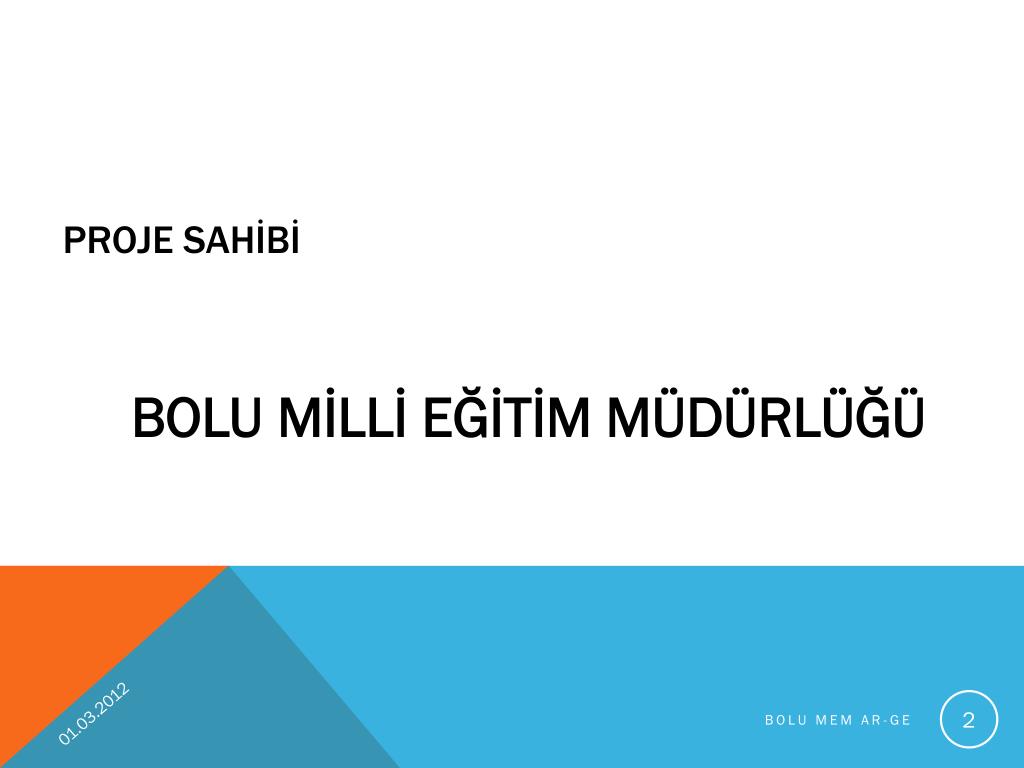 PROJE SAHİBİ

BOLU MİLLİ EĞİTİM MÜDÜRLÜĞÜ

01.03.2012

BOLU MEM AR-GE

2